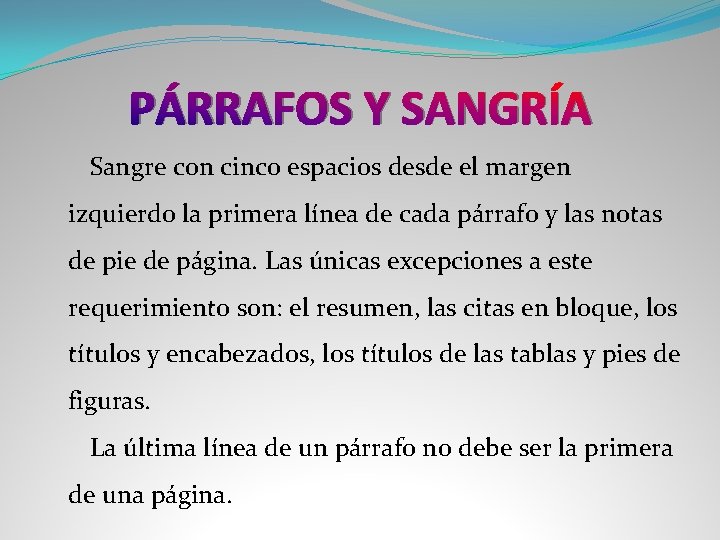 PÁRRAFOS Y SANGRÍA

Sangre con cinco espacios desde el margen izquierdo la primera línea de cada párrafo y las notas de pie de página. Las únicas excepciones a este requerimiento son: el resumen, las citas en bloque, los títulos y encabezados, los títulos de las tablas y pies de figuras.

La última línea de un párrafo no debe ser la primera de una página.